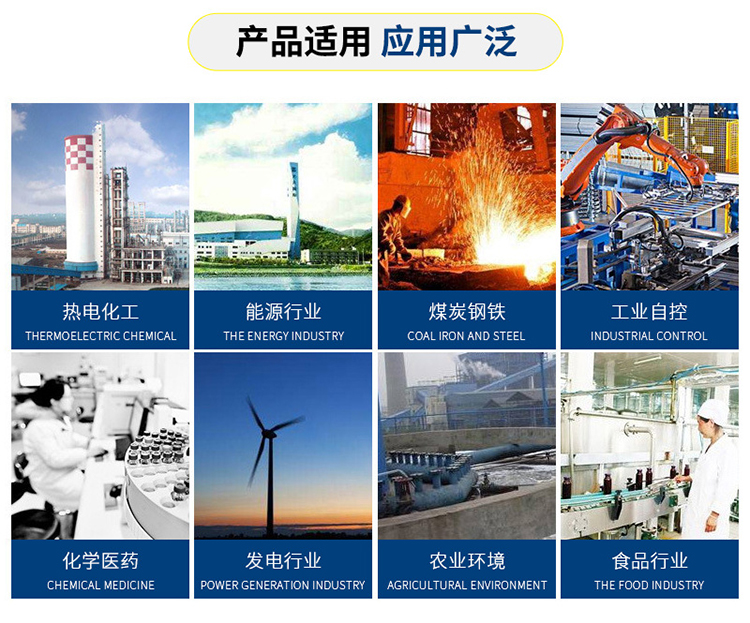 产品适用 应用广泛

热电化工
THERMOELECTRIC CHEMICAL

能源行业
THE ENERGY INDUSTRY

煤炭钢铁
COAL IRON AND STEEL

工业自控
INDUSTRIAL CONTROL

化学医药
CHEMICAL MEDICINE

发电行业
POWER GENERATION INDUSTRY

农业环境
AGRICULTURAL ENVIRONMENT

食品行业
THE FOOD INDUSTRY